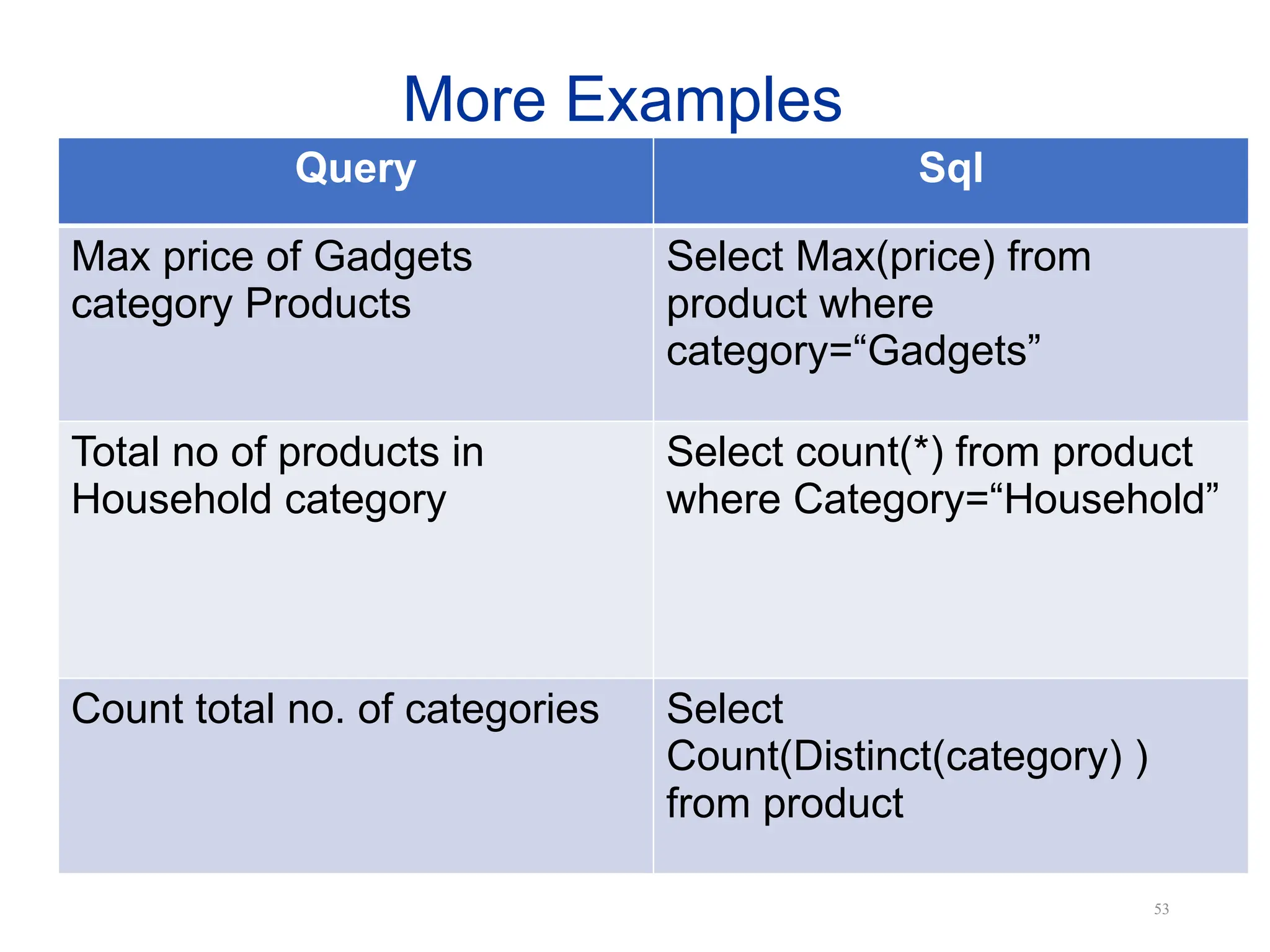 More Examples

| Query | Sql |
|---|---|
| Max price of Gadgets category Products | Select Max(price) from product where category=“Gadgets” |
| Total no of products in Household category | Select count(*) from product where Category=“Household” |
| Count total no. of categories | Select Count(Distinct(category) ) from product |

53